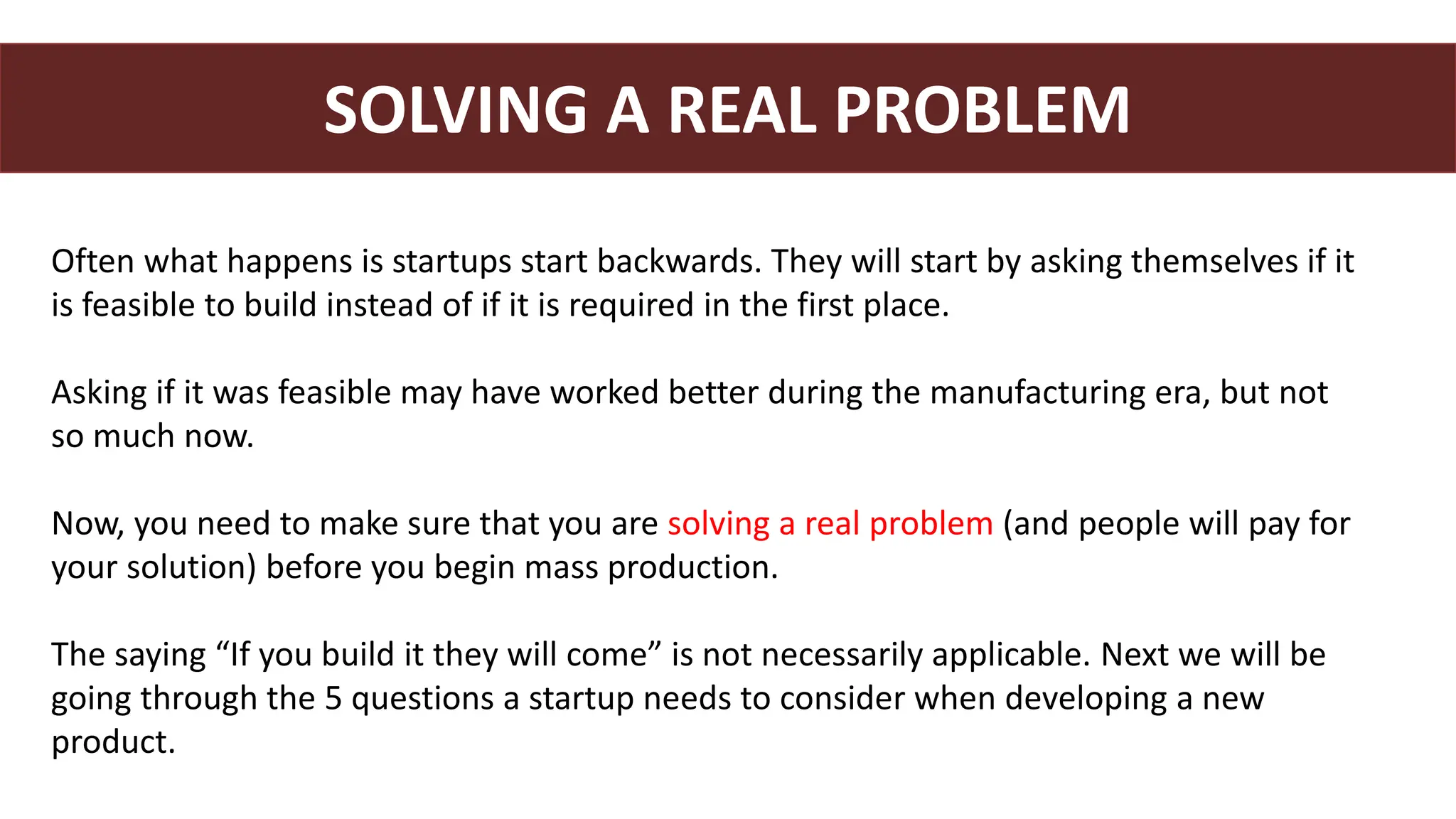 SOLVING A REAL PROBLEM

Often what happens is startups start backwards. They will start by asking themselves if it is feasible to build instead of if it is required in the first place.

Asking if it was feasible may have worked better during the manufacturing era, but not so much now.

Now, you need to make sure that you are solving a real problem (and people will pay for your solution) before you begin mass production.

The saying “If you build it they will come” is not necessarily applicable. Next we will be going through the 5 questions a startup needs to consider when developing a new product.